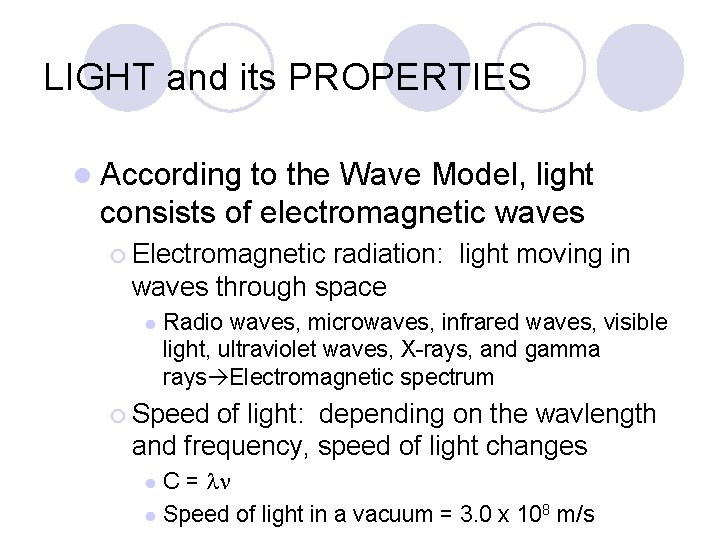 LIGHT and its PROPERTIES

According to the Wave Model, light consists of electromagnetic waves

Electromagnetic radiation: light moving in waves through space

Radio waves, microwaves, infrared waves, visible light, ultraviolet waves, X-rays, and gamma rays→Electromagnetic spectrum

Speed of light: depending on the wavlength and frequency, speed of light changes

$C = \lambda\nu$

Speed of light in a vacuum = $3.0 \times 10^8$ m/s